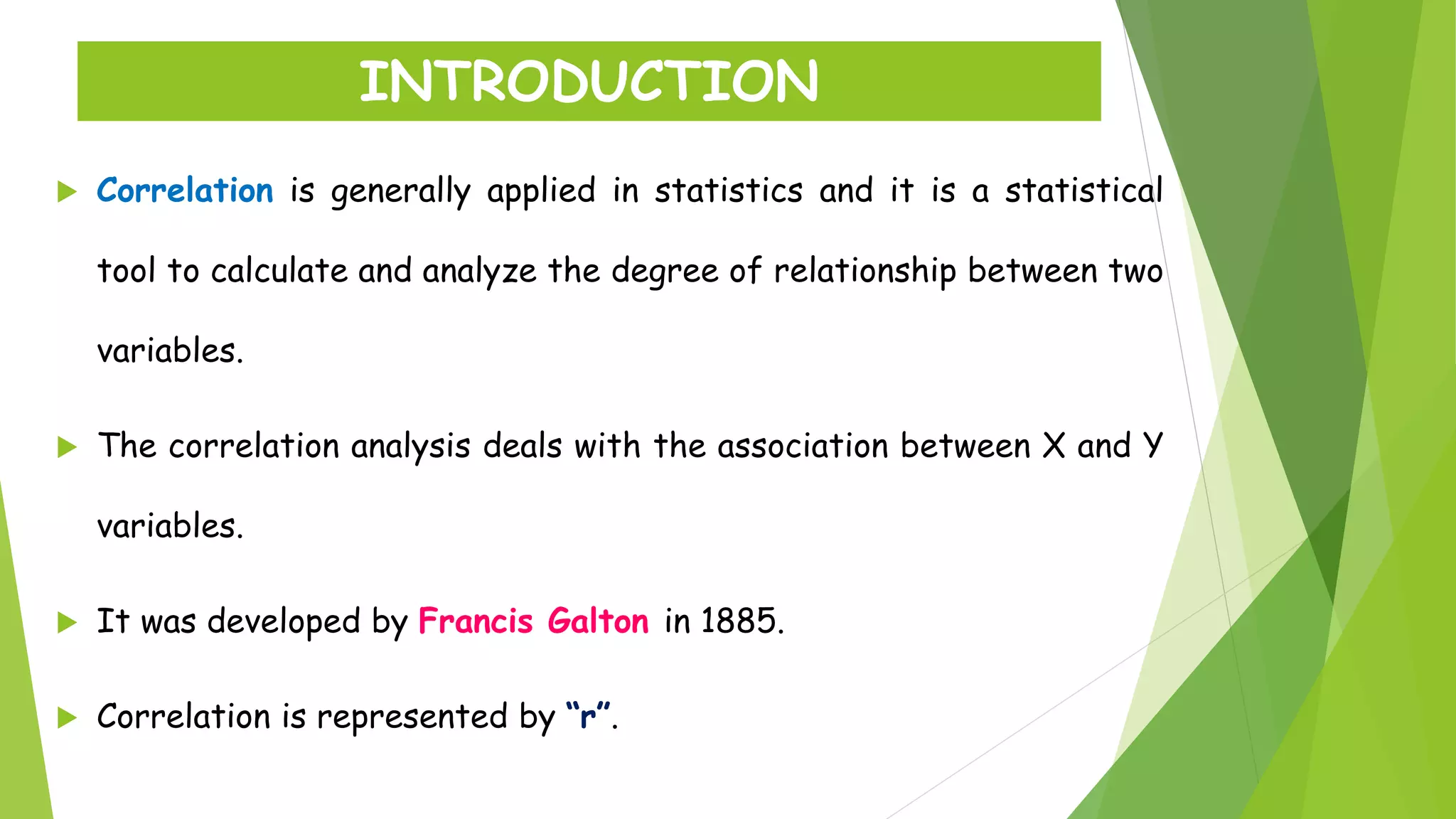 INTRODUCTION

Correlation is generally applied in statistics and it is a statistical tool to calculate and analyze the degree of relationship between two variables.

The correlation analysis deals with the association between X and Y variables.

It was developed by Francis Galton in 1885.

Correlation is represented by “r”.